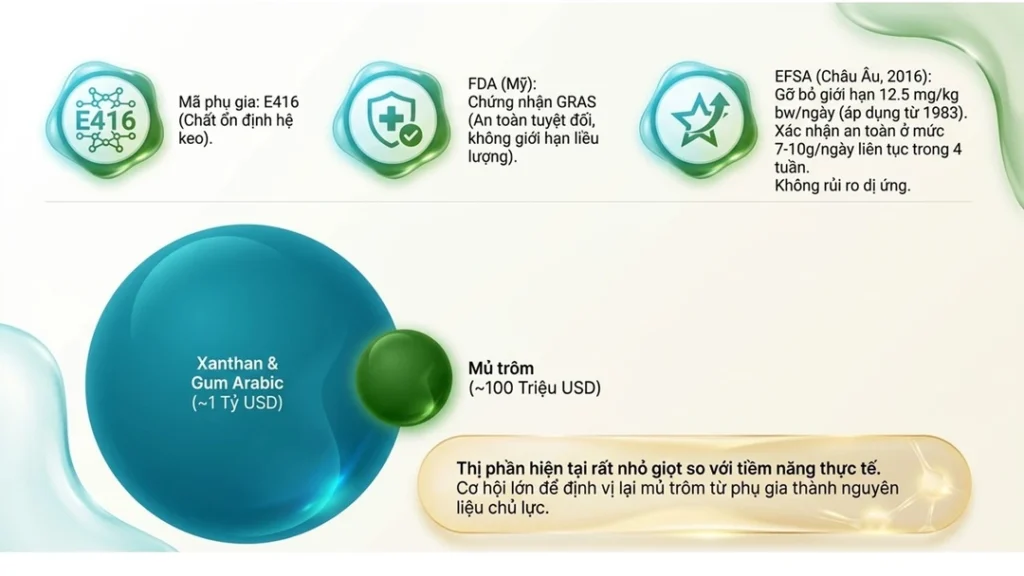 E416

Mã phụ gia: E416 (Chất ổn định hệ keo).

FDA (Mỹ): Chứng nhận GRAS (An toàn tuyệt đối, không giới hạn liều lượng).

EFSA (Châu Âu, 2016): Gỡ bỏ giới hạn 12.5 mg/kg bw/ngày (áp dụng từ 1983). Xác nhận an toàn ở mức 7-10g/ngày liên tục trong 4 tuần.
Không rủi ro dị ứng.

Xanthan & Gum Arabic (~1 Tỷ USD)

Mủ trôm (~100 Triệu USD)

Thị phần hiện tại rất nhỏ giọt so với tiềm năng thực tế.
Cơ hội lớn để định vị lại mủ trôm từ phụ gia thành nguyên liệu chủ lực.